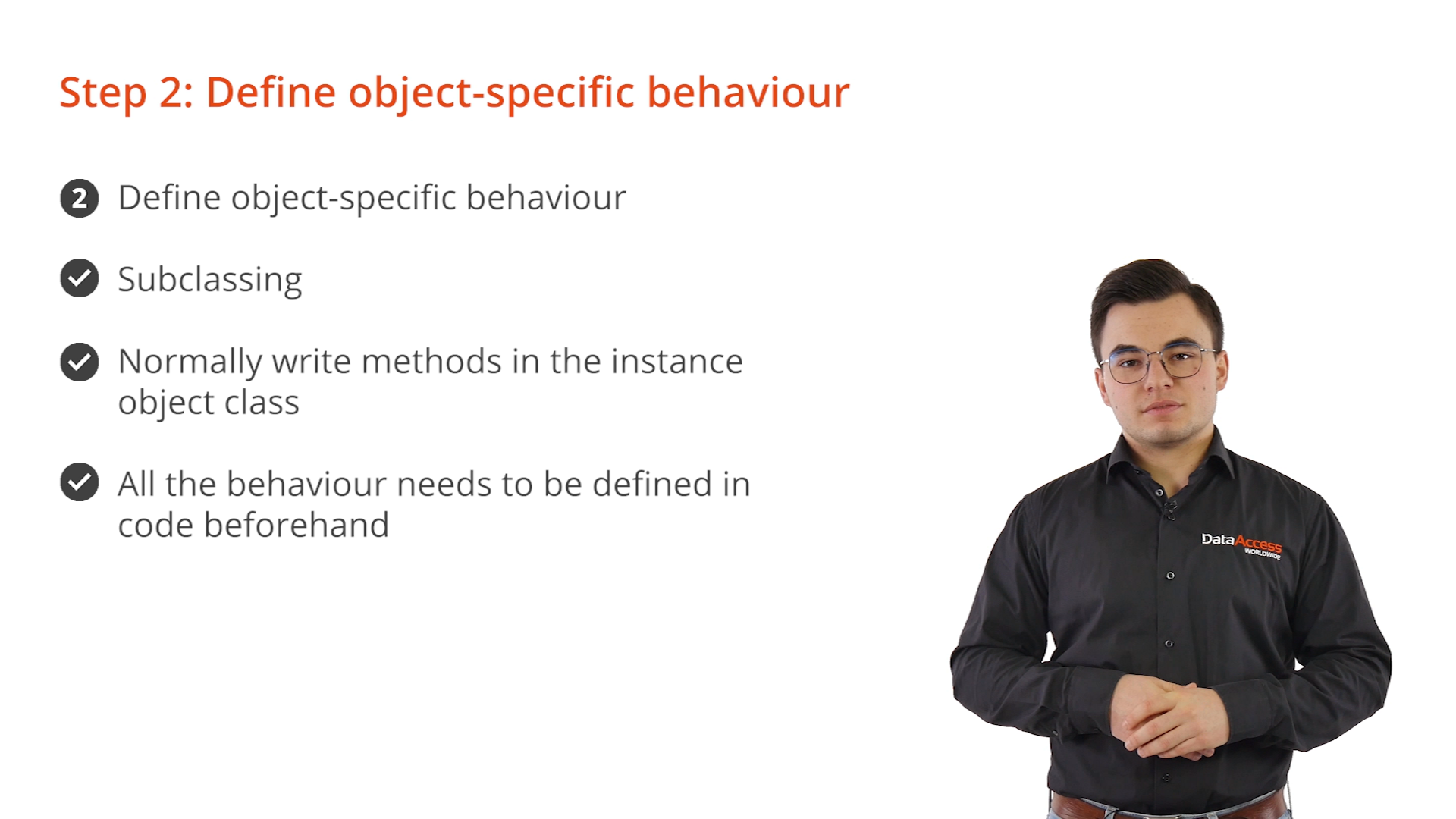 Step 2: Define object-specific behaviour

2 Define object-specific behaviour

Subclassing

Normally write methods in the instance object class

All the behaviour needs to be defined in code beforehand

DataAccess WORLDWIDE